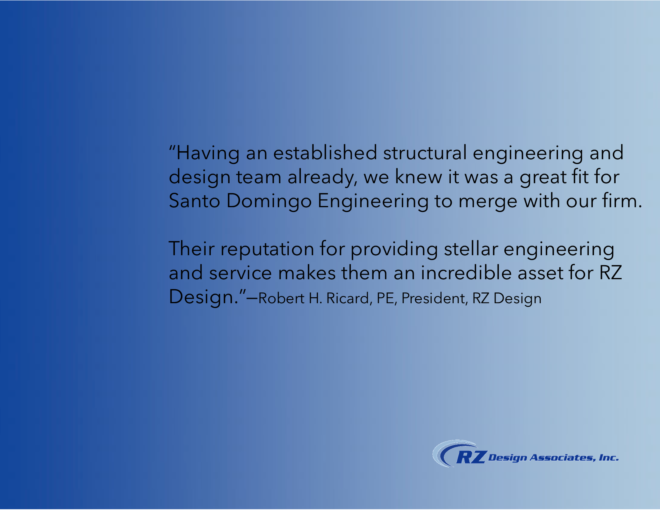 “Having an established structural engineering and design team already, we knew it was a great fit for Santo Domingo Engineering to merge with our firm.

Their reputation for providing stellar engineering and service makes them an incredible asset for RZ Design.”—Robert H. Ricard, PE, President, RZ Design

RZ Design Associates, Inc.